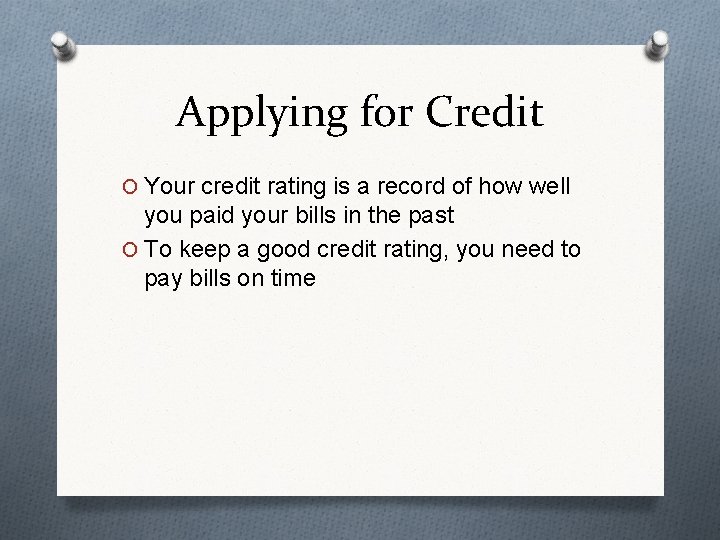 Applying for Credit

Your credit rating is a record of how well you paid your bills in the past

To keep a good credit rating, you need to pay bills on time